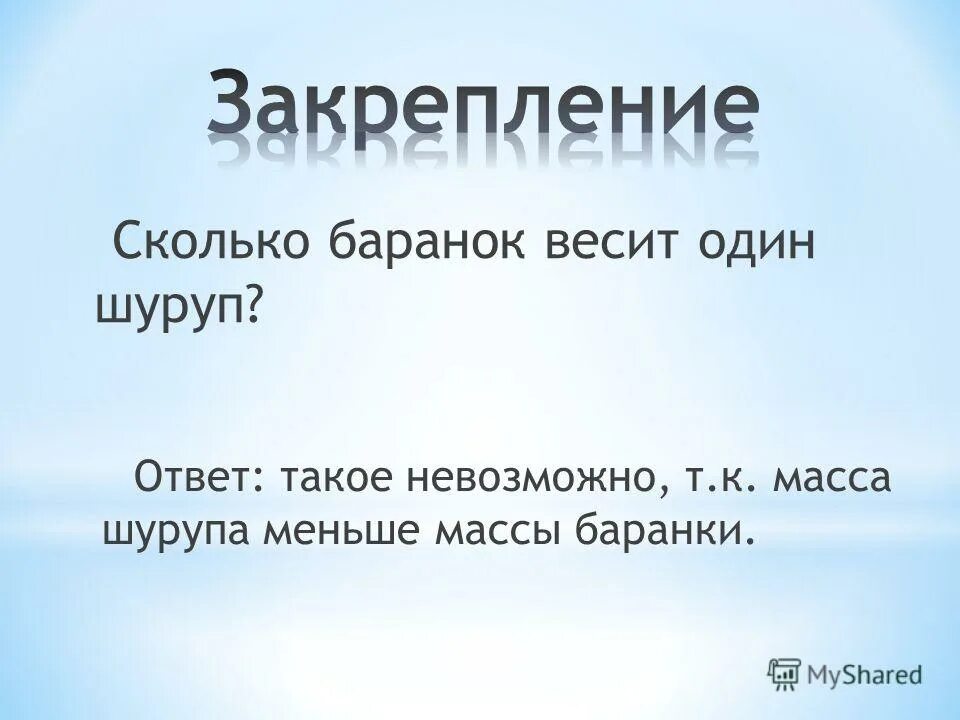 Закрепление

Сколько баранок весит один шуруп?

Ответ: такое невозможно, т.к. масса шурупа меньше массы баранки.

MyShared